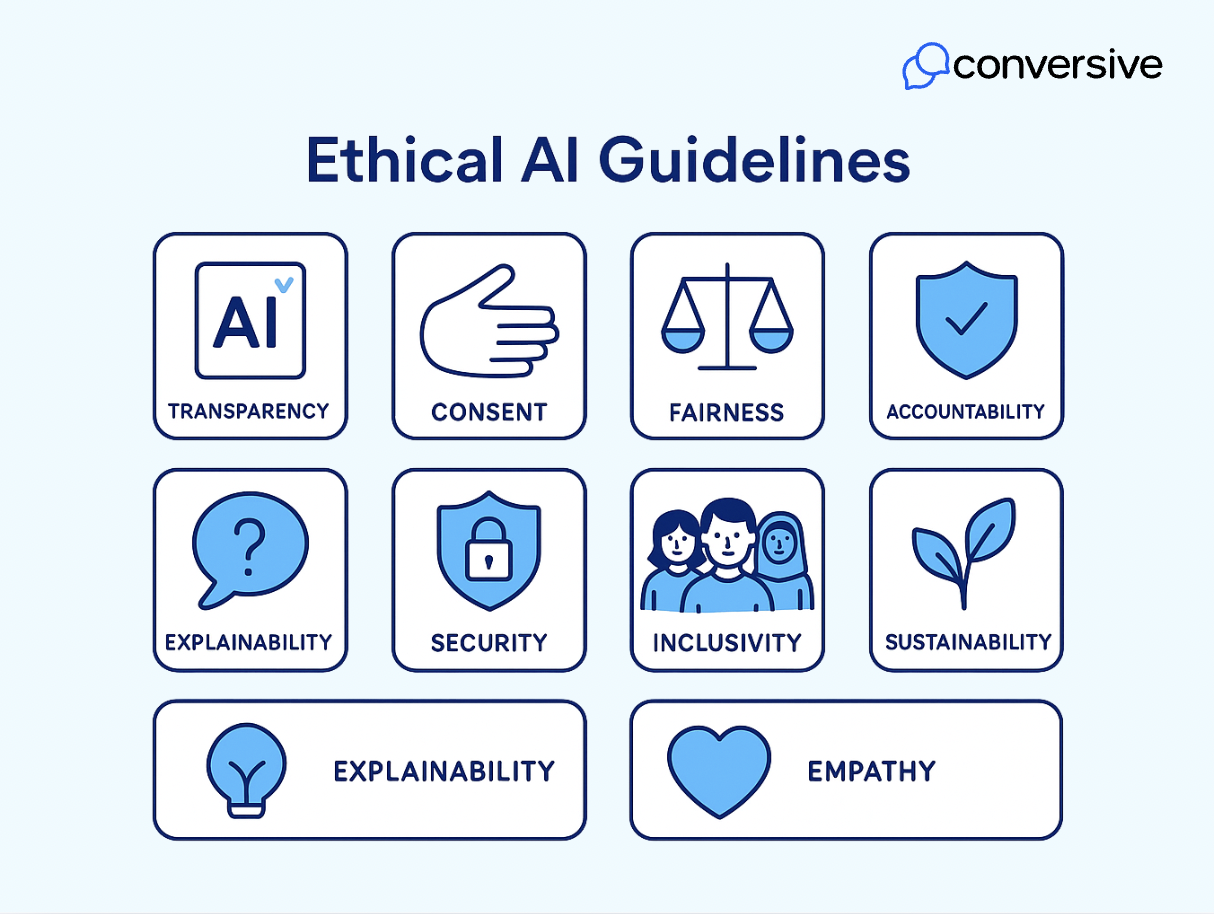 conversive

Ethical AI Guidelines

AI

TRANSPARENCY

CONSENT

FAIRNESS

ACCOUNTABILITY

?

EXPLAINABILITY

SECURITY

INCLUSIVITY

SUSTAINABILITY

EXPLAINABILITY

EMPATHY